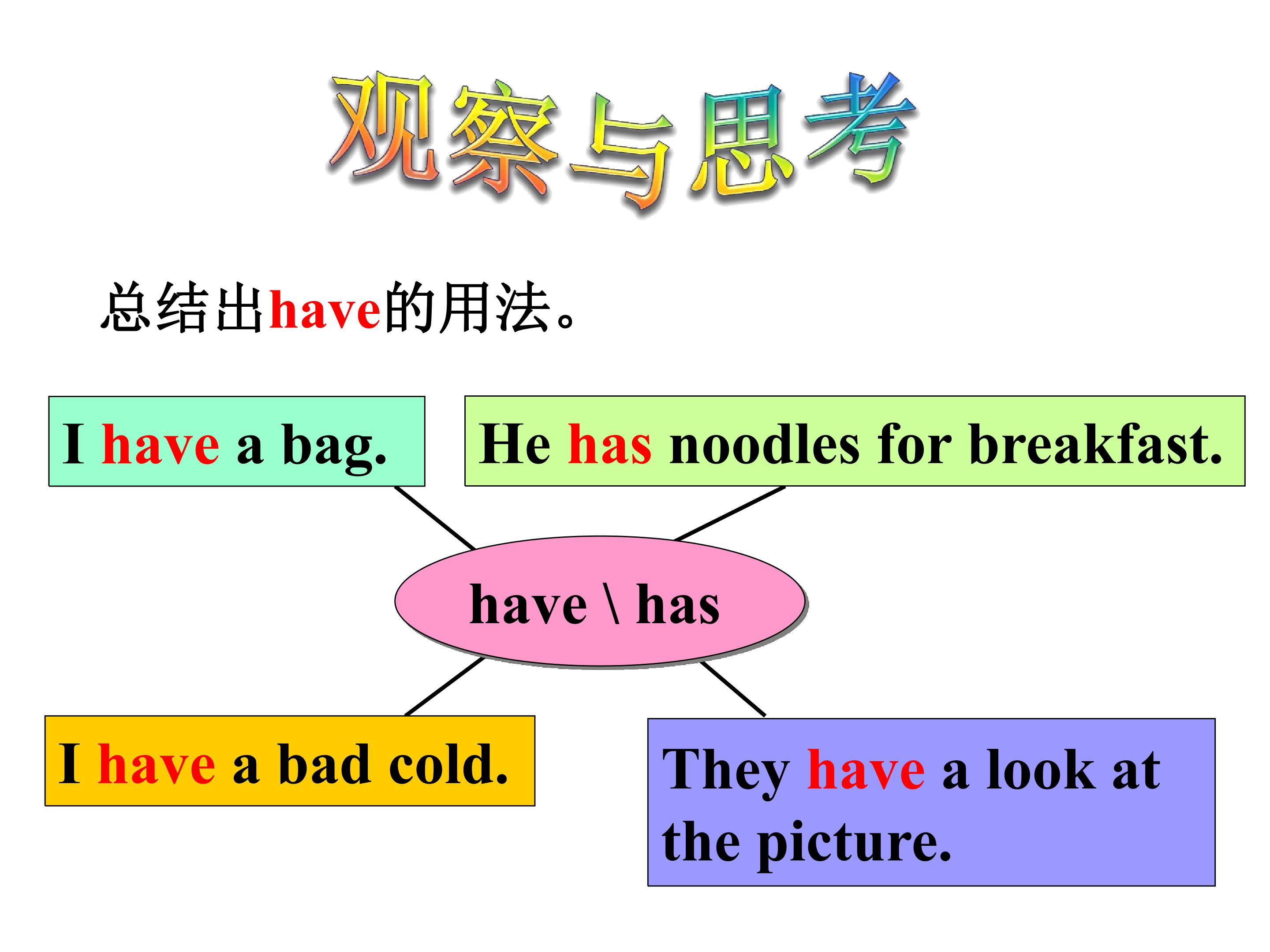 观察与思考

总结出have的用法。

I have a bag.

He has noodles for breakfast.

have \ has

I have a bad cold.

They have a look at the picture.